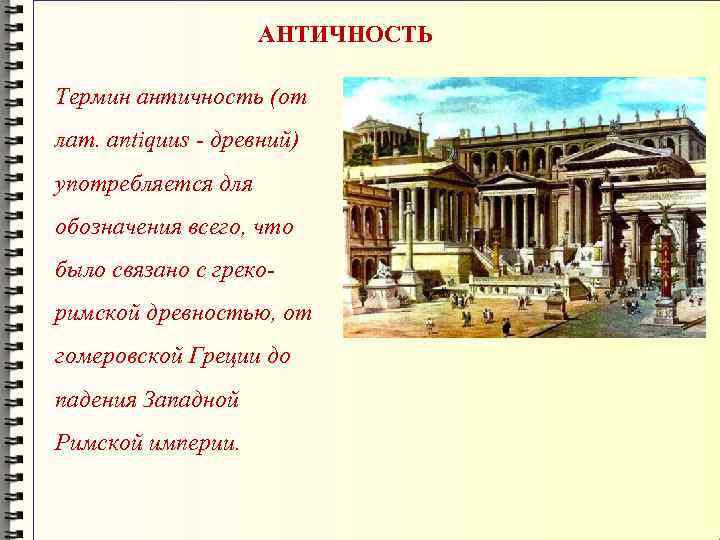 АНТИЧНОСТЬ

Термин античность (от лат. antiquus - древний) употребляется для обозначения всего, что было связано с греко-римской древностью, от гомеровской Греции до падения Западной Римской империи.